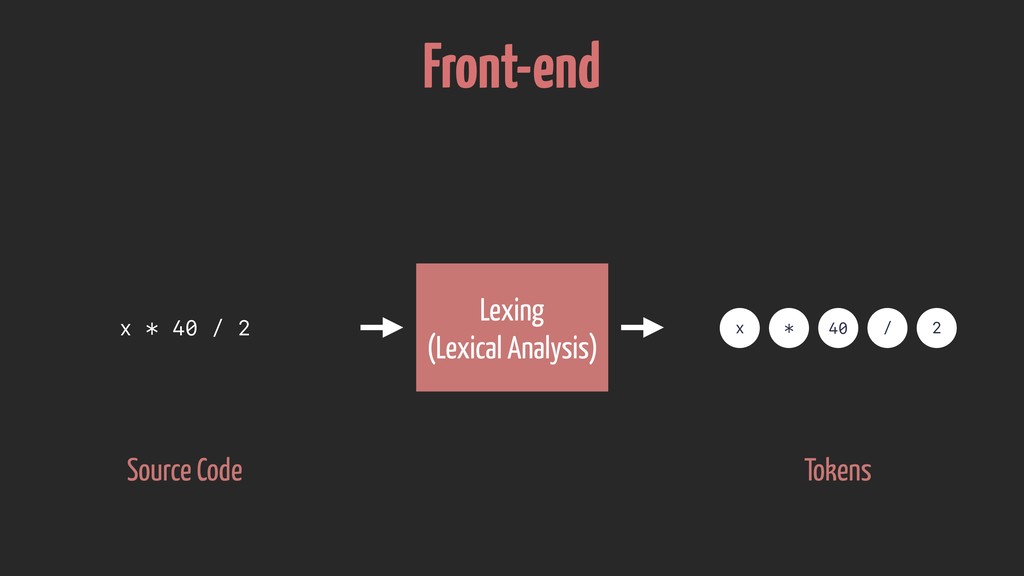 Front-end

x * 40 / 2

Lexing
(Lexical Analysis)

x

*

40

/

2

Source Code

Tokens